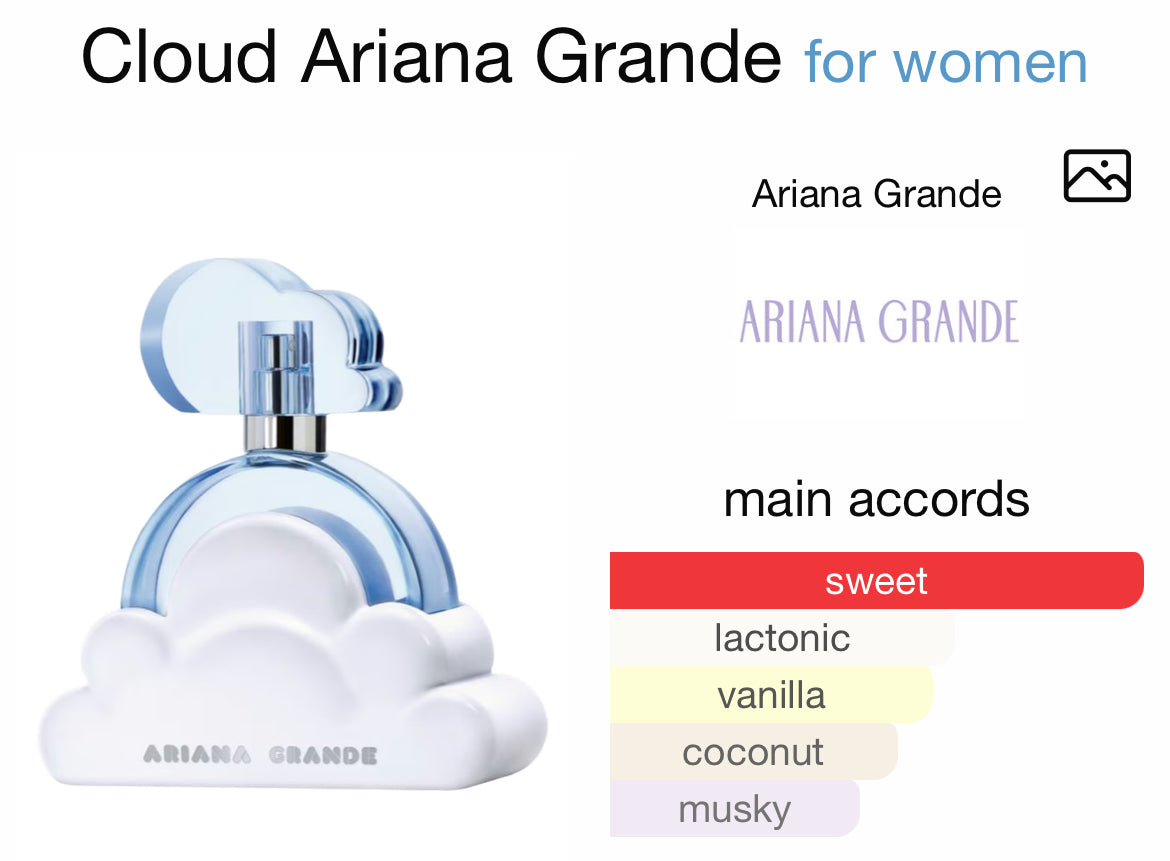 Cloud Ariana Grande for women

ARIANA GRANDE

Ariana Grande

ARIANA GRANDE

main accords

sweet
lactonic
vanilla
coconut
musky